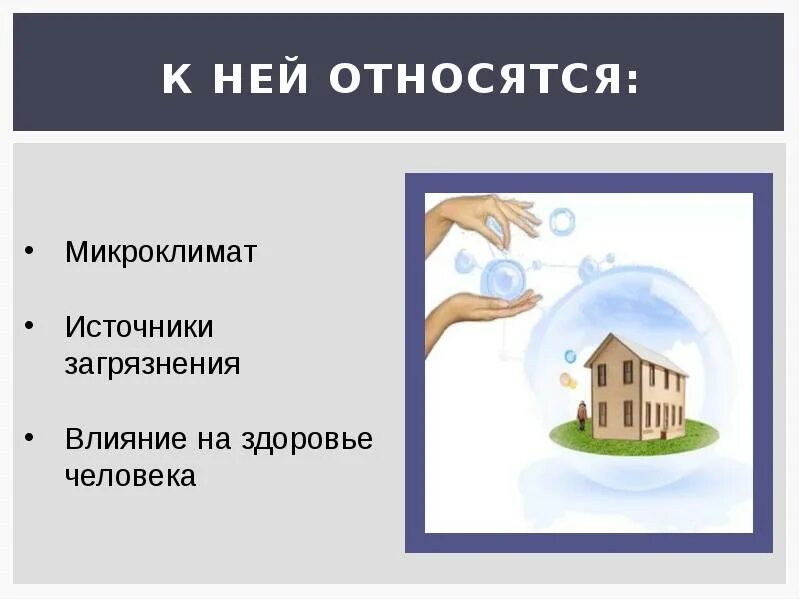 К НЕЙ ОТНОСЯТСЯ:

• Микроклимат

• Источники загрязнения

• Влияние на здоровье человека